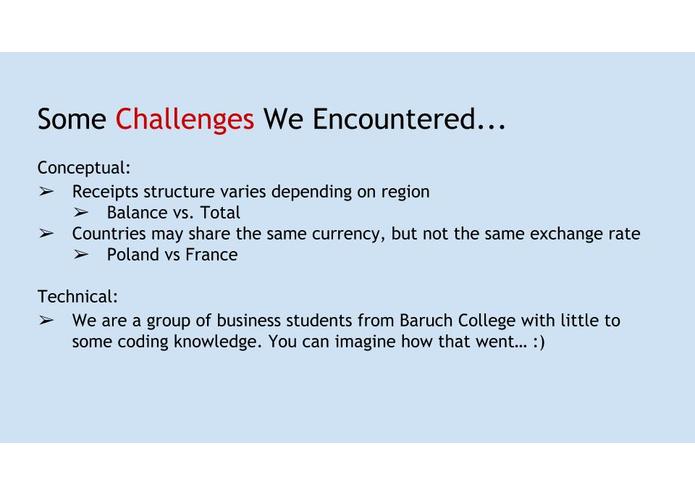 Some Challenges We Encountered...

Conceptual:
➢ Receipts structure varies depending on region
 ➢ Balance vs. Total
➢ Countries may share the same currency, but not the same exchange rate
 ➢ Poland vs France

Technical:
➢ We are a group of business students from Baruch College with little to some coding knowledge. You can imagine how that went… :)